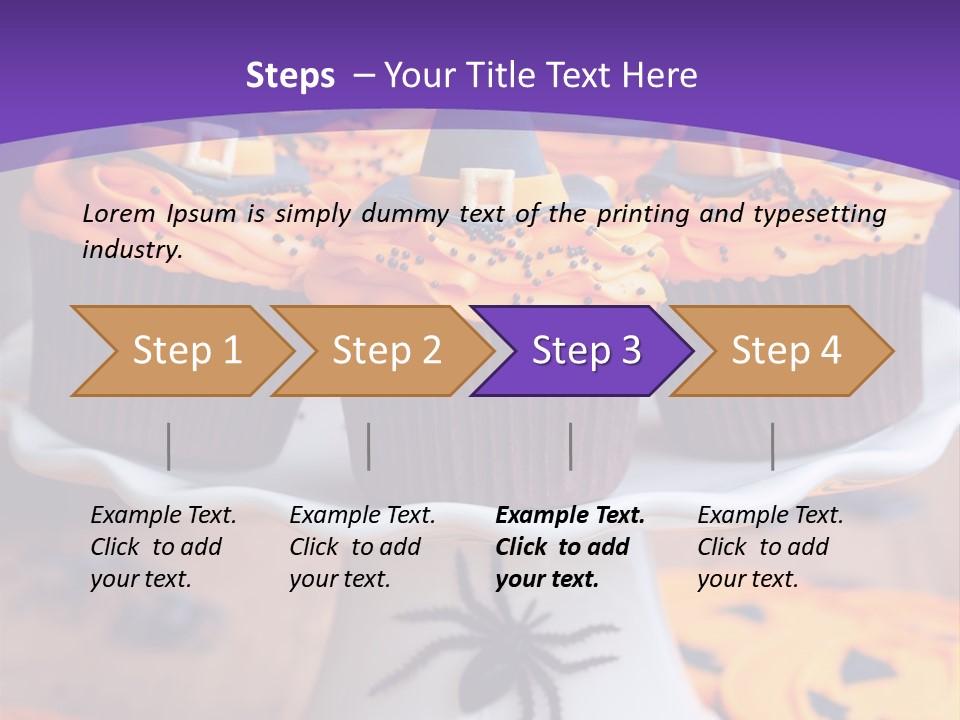 Steps – Your Title Text Here

Lorem Ipsum is simply dummy text of the printing and typesetting industry.

Step 1

Step 2

Step 3

Step 4

Example Text. Click to add your text.

Example Text. Click to add your text.

Example Text. Click to add your text.

Example Text. Click to add your text.